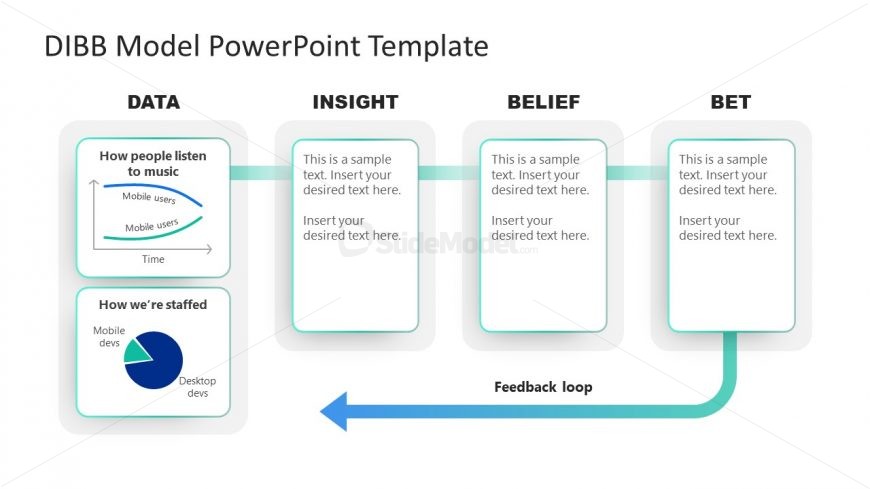 DIBB Model PowerPoint Template

DATA

How people listen to music

Mobile users

Mobile users

Time

How we're staffed

Mobile devs

Desktop devs

INSIGHT

This is a sample text. Insert your desired text here.

Insert your desired text here.

BELIEF

This is a sample text. Insert your desired text here.

Insert your desired text here.

BET

This is a sample text. Insert your desired text here.

Insert your desired text here.

Feedback loop

SlideModel.com